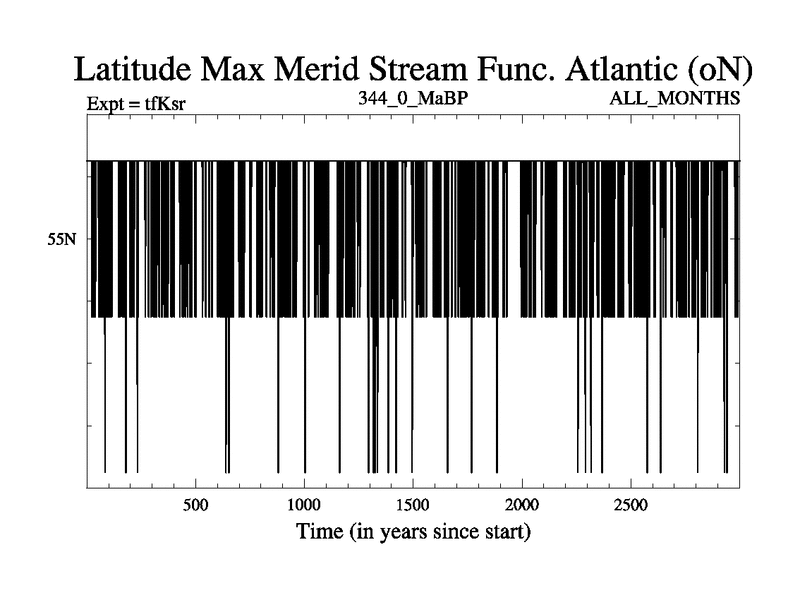 Latitude Max Merid Stream Func. Atlantic (oN)

Expt = tfKsr

344_0_MaBP

ALL_MONTHS

55N

500

1000

1500

2000

2500

Time (in years since start)